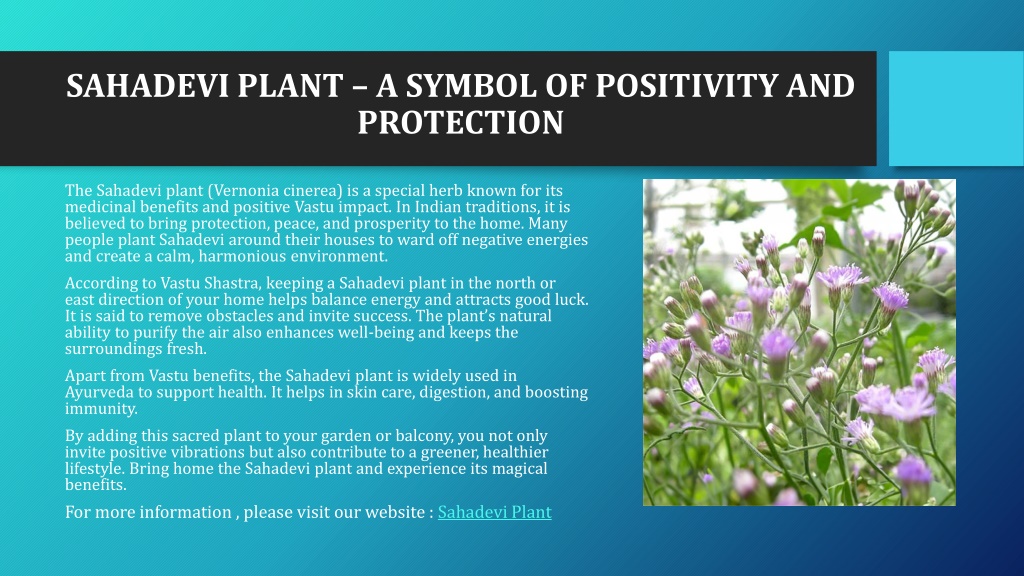 SAHADEVI PLANT – A SYMBOL OF POSITIVITY AND PROTECTION

The Sahadevi plant (Vernonia cinerea) is a special herb known for its medicinal benefits and positive Vastu impact. In Indian traditions, it is believed to bring protection, peace, and prosperity to the home. Many people plant Sahadevi around their houses to ward off negative energies and create a calm, harmonious environment.

According to Vastu Shastra, keeping a Sahadevi plant in the north or east direction of your home helps balance energy and attracts good luck. It is said to remove obstacles and invite success. The plant's natural ability to purify the air also enhances well-being and keeps the surroundings fresh.

Apart from Vastu benefits, the Sahadevi plant is widely used in Ayurveda to support health. It helps in skin care, digestion, and boosting immunity.

By adding this sacred plant to your garden or balcony, you not only invite positive vibrations but also contribute to a greener, healthier lifestyle. Bring home the Sahadevi plant and experience its magical benefits.

For more information , please visit our website : Sahadevi Plant